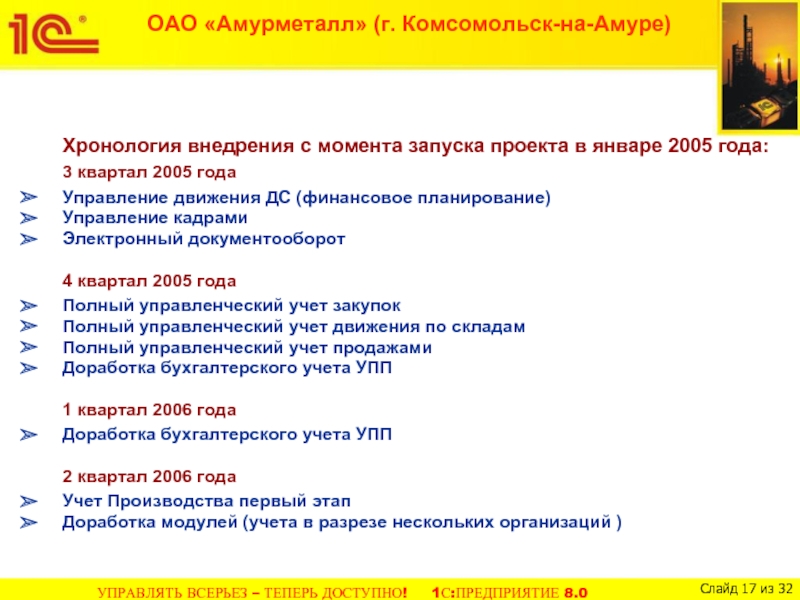 1С®

ОАО «Амурметалл» (г. Комсомольск-на-Амуре)

Хронология внедрения с момента запуска проекта в январе 2005 года:

3 квартал 2005 года

➢ Управление движения ДС (финансовое планирование)
➢ Управление кадрами
➢ Электронный документооборот

4 квартал 2005 года

➢ Полный управленческий учет закупок
➢ Полный управленческий учет движения по складам
➢ Полный управленческий учет продажами
➢ Доработка бухгалтерского учета УПП

1 квартал 2006 года

➢ Доработка бухгалтерского учета УПП

2 квартал 2006 года

➢ Учет Производства первый этап
➢ Доработка модулей (учета в разрезе нескольких организаций )

УПРАВЛЯТЬ ВСЕРЬЕЗ – ТЕПЕРЬ ДОСТУПНО! 1С:ПРЕДПРИЯТИЕ 8.0

Слайд 17 из 32